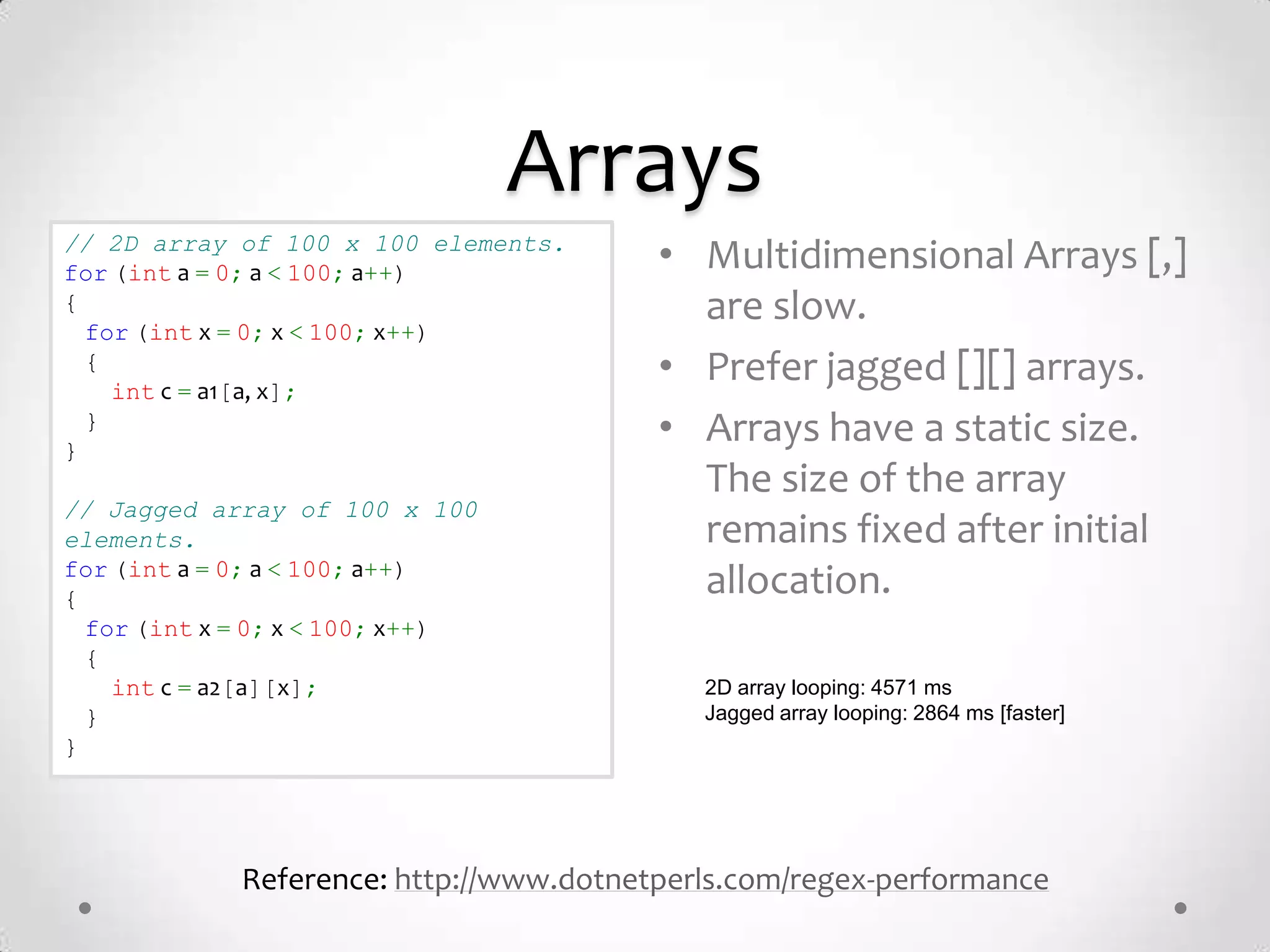 Arrays

// 2D array of 100 x 100 elements.
for (int a = 0; a < 100; a++)
{
  for (int x = 0; x < 100; x++)
  {
    int c = a1[a, x];
  }
}

// Jagged array of 100 x 100 elements.
for (int a = 0; a < 100; a++)
{
  for (int x = 0; x < 100; x++)
  {
    int c = a2[a][x];
  }
}

• Multidimensional Arrays [,] are slow.
• Prefer jagged [][] arrays.
• Arrays have a static size. The size of the array remains fixed after initial allocation.

2D array looping: 4571 ms
Jagged array looping: 2864 ms [faster]

Reference: http://www.dotnetperls.com/regex-performance